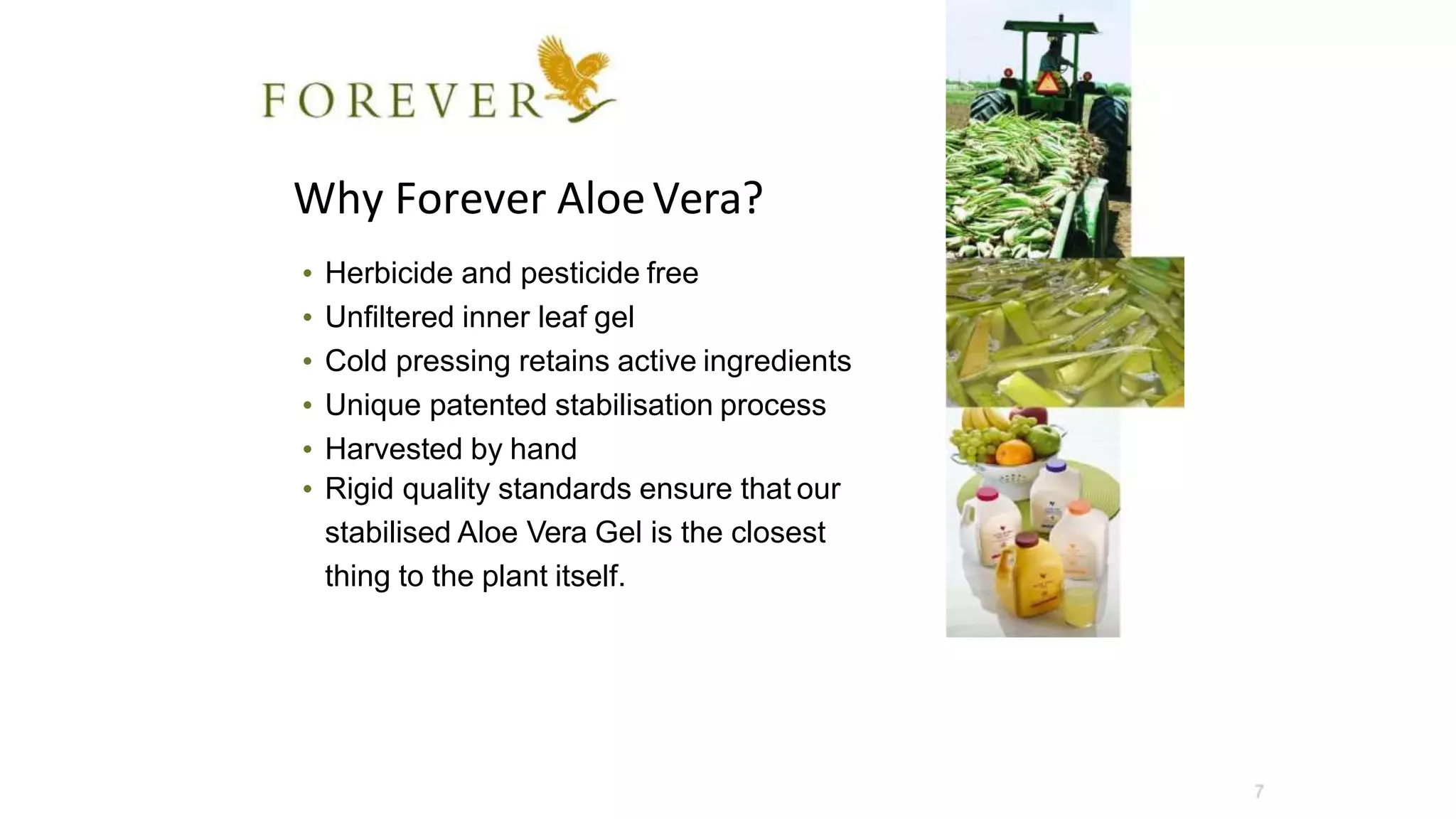 FOREVER

Why Forever Aloe Vera?

• Herbicide and pesticide free
• Unfiltered inner leaf gel
• Cold pressing retains active ingredients
• Unique patented stabilisation process
• Harvested by hand
• Rigid quality standards ensure that our stabilised Aloe Vera Gel is the closest thing to the plant itself.

7